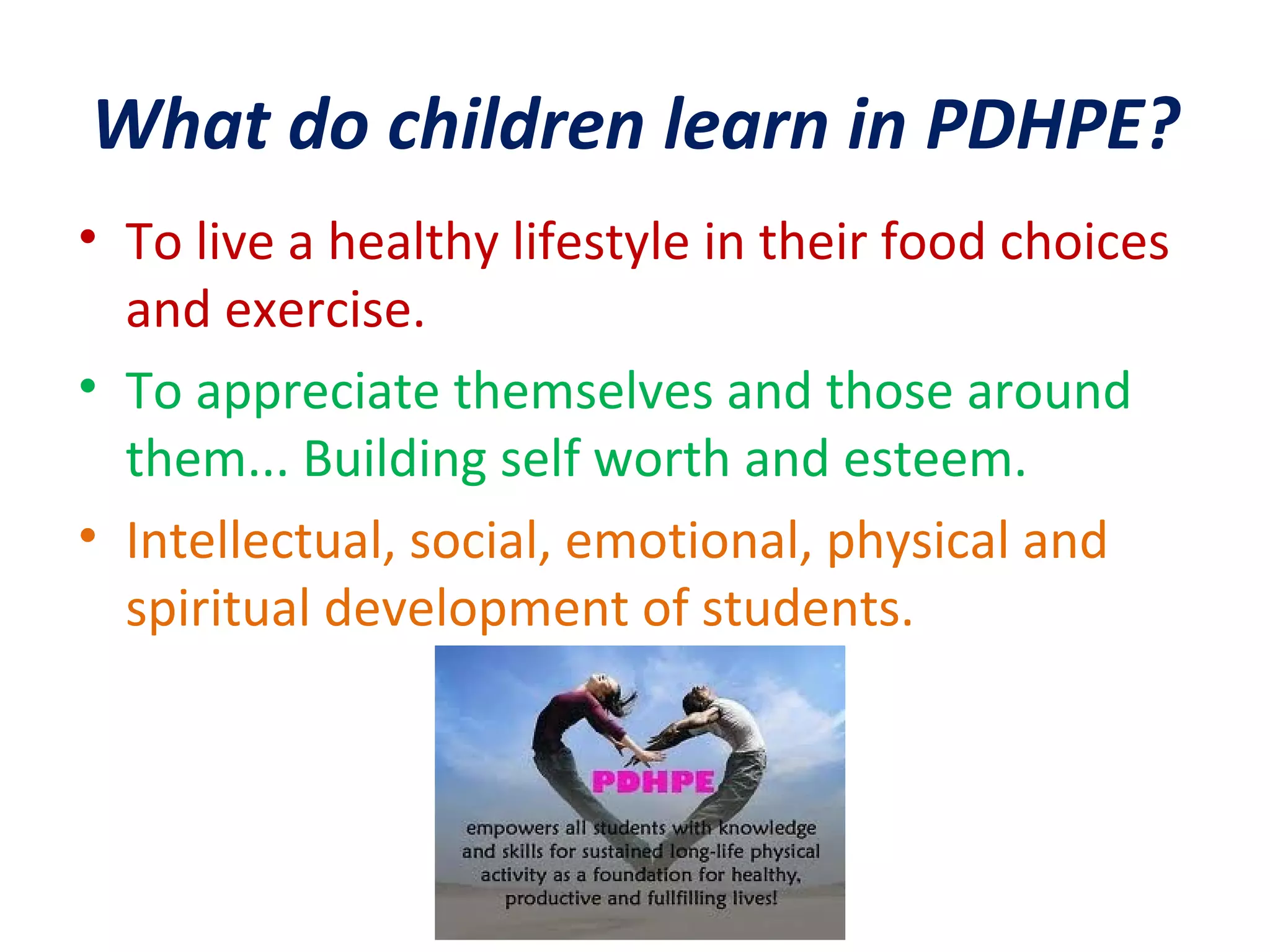 What do children learn in PDHPE?

• To live a healthy lifestyle in their food choices and exercise.

• To appreciate themselves and those around them... Building self worth and esteem.

• Intellectual, social, emotional, physical and spiritual development of students.

PDHPE

empowers all students with knowledge and skills for sustained long-life physical activity as a foundation for healthy, productive and fullfilling lives!